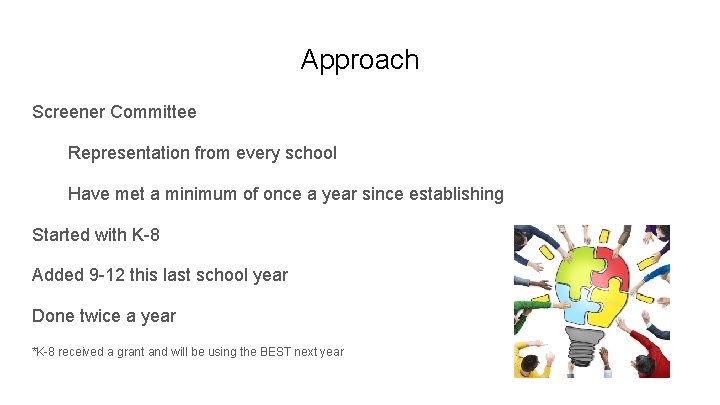 Approach

Screener Committee

Representation from every school

Have met a minimum of once a year since establishing

Started with K-8

Added 9-12 this last school year

Done twice a year

*K-8 received a grant and will be using the BEST next year